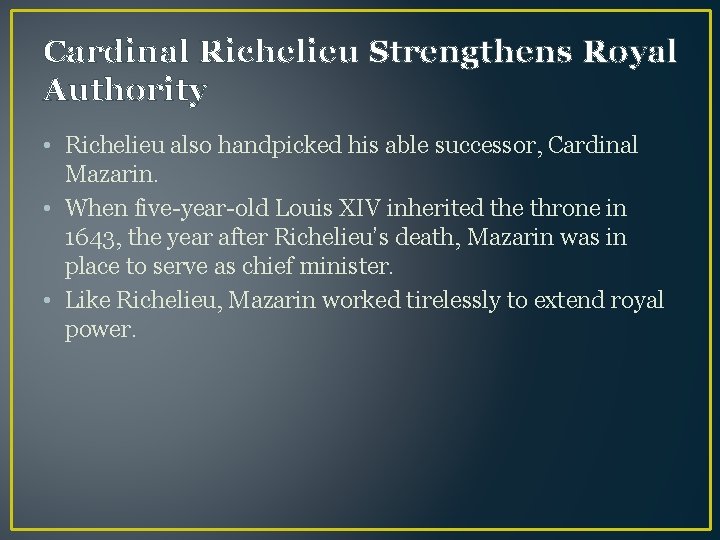 Cardinal Richelieu Strengthens Royal Authority

• Richelieu also handpicked his able successor, Cardinal Mazarin.
• When five-year-old Louis XIV inherited the throne in 1643, the year after Richelieu's death, Mazarin was in place to serve as chief minister.
• Like Richelieu, Mazarin worked tirelessly to extend royal power.